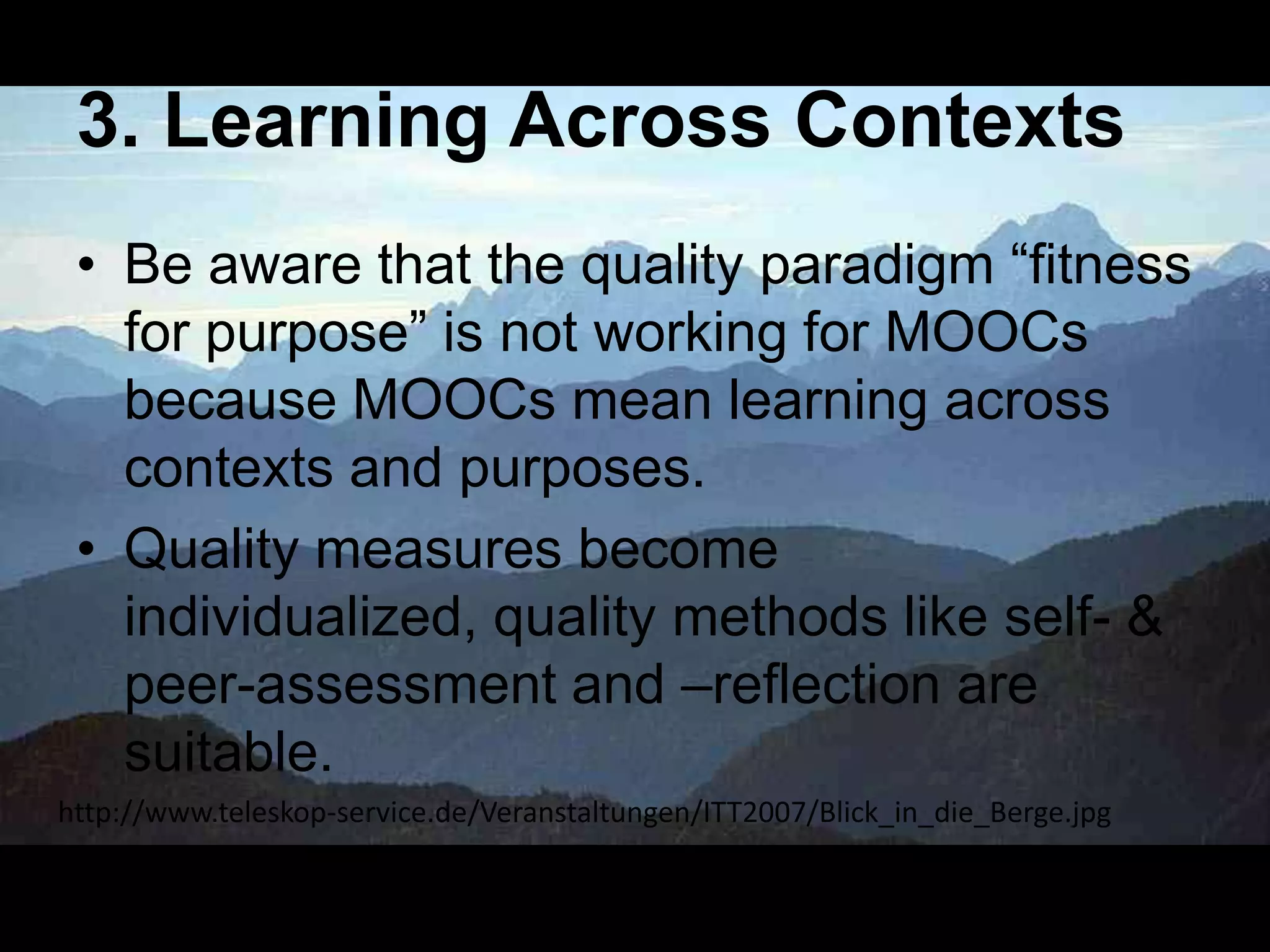 3. Learning Across Contexts

• Be aware that the quality paradigm “fitness for purpose” is not working for MOOCs because MOOCs mean learning across contexts and purposes.

• Quality measures become individualized, quality methods like self- & peer-assessment and –reflection are suitable.

http://www.teleskop-service.de/Veranstaltungen/ITT2007/Blick_in_die_Berge.jpg